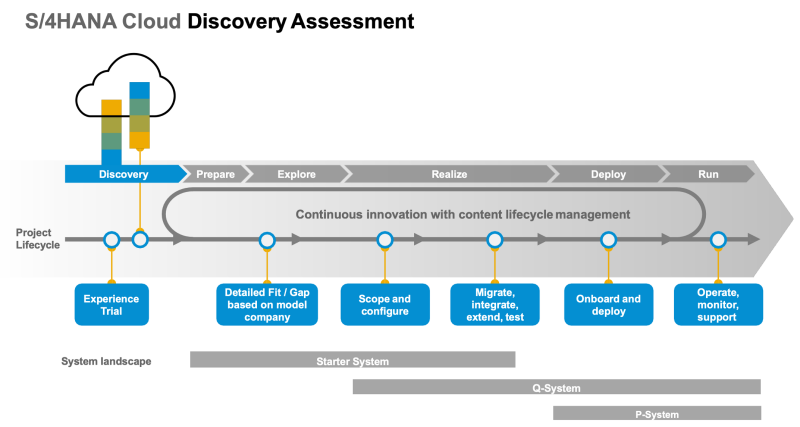 S/4HANA Cloud Discovery Assessment

Discovery
Prepare
Explore
Realize
Deploy
Run

Continuous innovation with content lifecycle management

Project Lifecycle

Experience Trial

Detailed Fit / Gap based on model company

Scope and configure

Migrate, integrate, extend, test

Onboard and deploy

Operate, monitor, support

System landscape

Starter System

Q-System

P-System